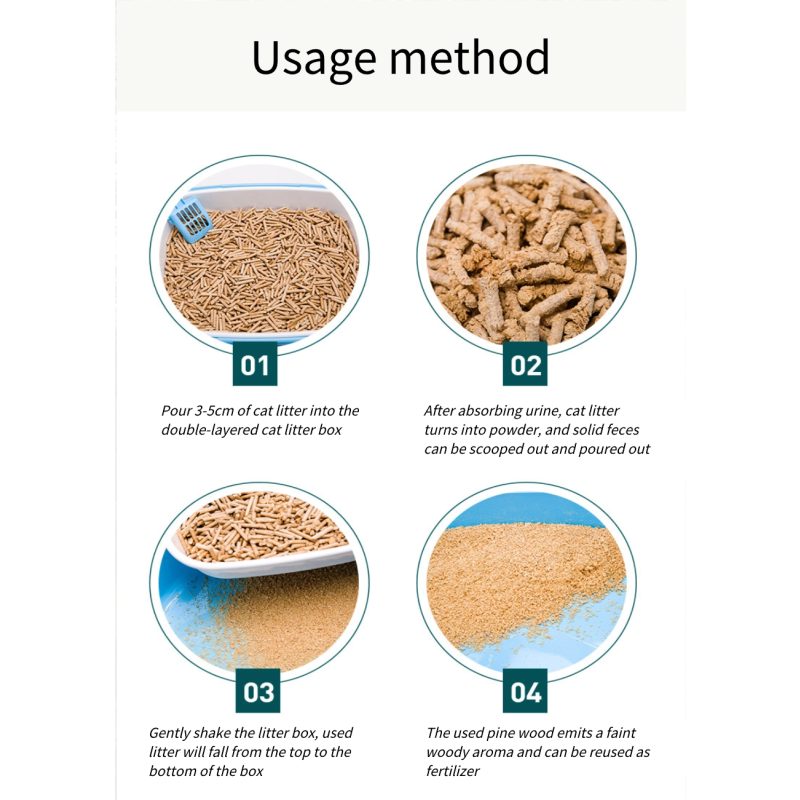 Usage method

01

Pour 3-5cm of cat litter into the double-layered cat litter box

02

After absorbing urine, cat litter turns into powder, and solid feces can be scooped out and poured out

03

Gently shake the litter box, used litter will fall from the top to the bottom of the box

04

The used pine wood emits a faint woody aroma and can be reused as fertilizer